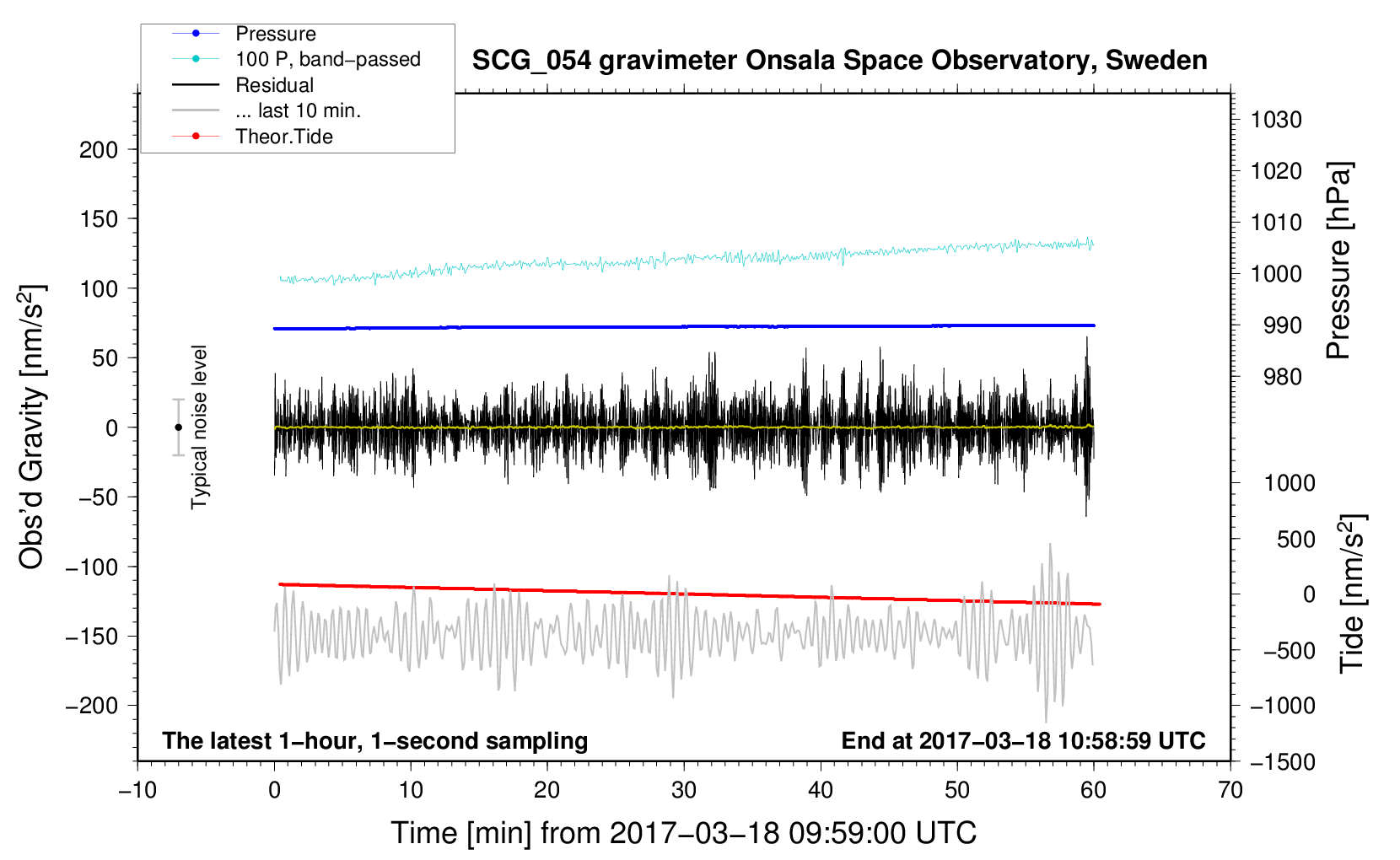 Pressure
100 P, band−passed
Residual
... last 10 min.
Theor.Tide

SCG_054 gravimeter Onsala Space Observatory, Sweden

Obs'd Gravity [nm/s$^2$]
200
150
100
50
0
−50
−100
−150
−200

Typical noise level

1030
1020
1010
1000
990
980
Pressure [hPa]

1000
500
0
−500
−1000
−1500
Tide [nm/s$^2$]

The latest 1−hour, 1−second sampling
End at 2017−03−18 10:58:59 UTC

−10
0
10
20
30
40
50
60
70
Time [min] from 2017−03−18 09:59:00 UTC